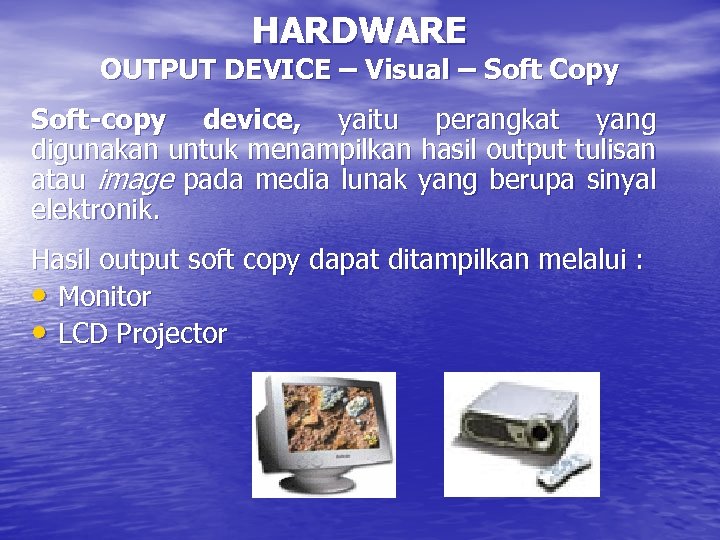 HARDWARE
OUTPUT DEVICE – Visual – Soft Copy

Soft-copy device, yaitu perangkat yang digunakan untuk menampilkan hasil output tulisan atau image pada media lunak yang berupa sinyal elektronik.

Hasil output soft copy dapat ditampilkan melalui :
• Monitor
• LCD Projector